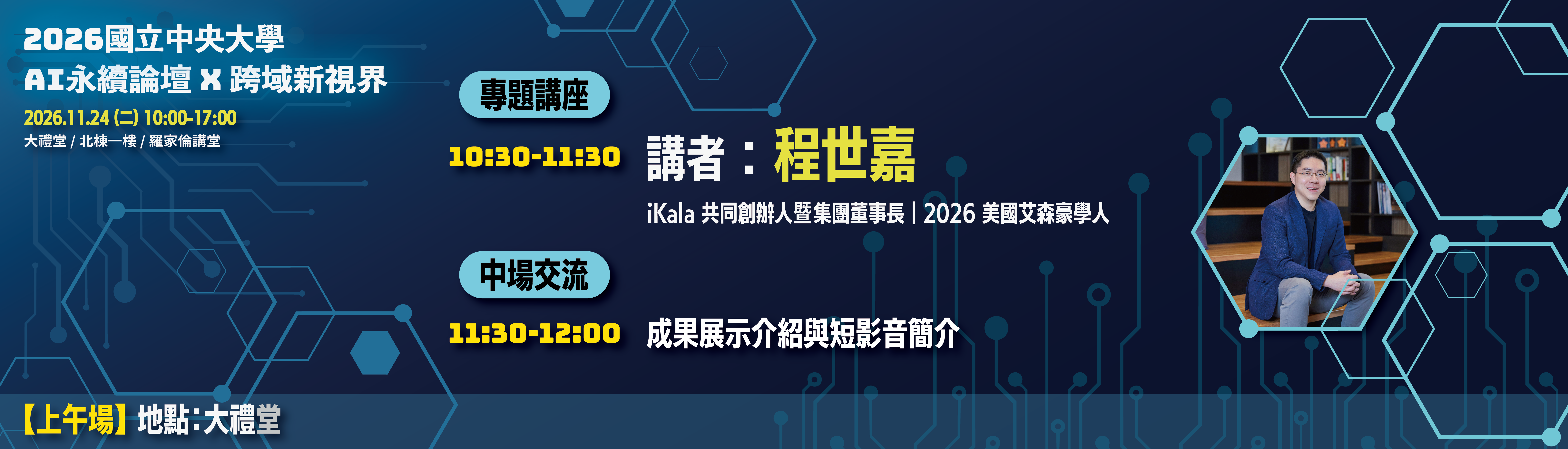 2026國立中央大學
AI永續論壇 X 跨域新視界
2026.11.24 (二) 10:00-17:00
大禮堂 / 北棟一樓 / 羅家倫講堂

專題講座
10:30-11:30
講者：程世嘉
iKala 共同創辦人暨集團董事長 | 2026 美國艾森豪學人

中場交流
11:30-12:00
成果展示介紹與短影音簡介

【上午場】地點：大禮堂